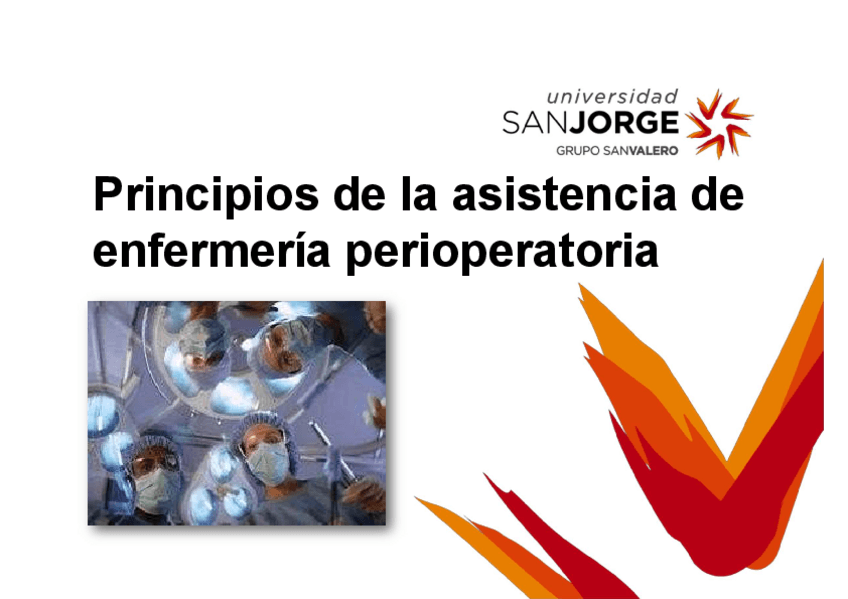 universidad
SANJORGE
GRUPO SANVALERO

Principios de la asistencia de enfermería perioperatoria